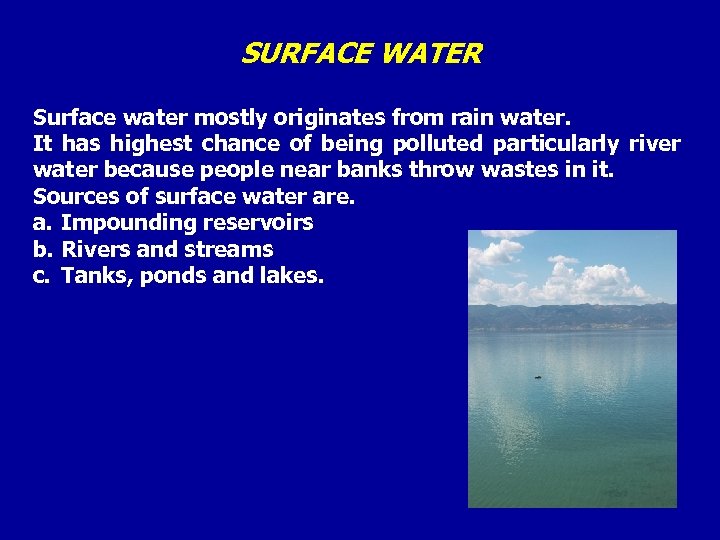 SURFACE WATER

Surface water mostly originates from rain water.
It has highest chance of being polluted particularly river water because people near banks throw wastes in it.
Sources of surface water are.
a. Impounding reservoirs
b. Rivers and streams
c. Tanks, ponds and lakes.